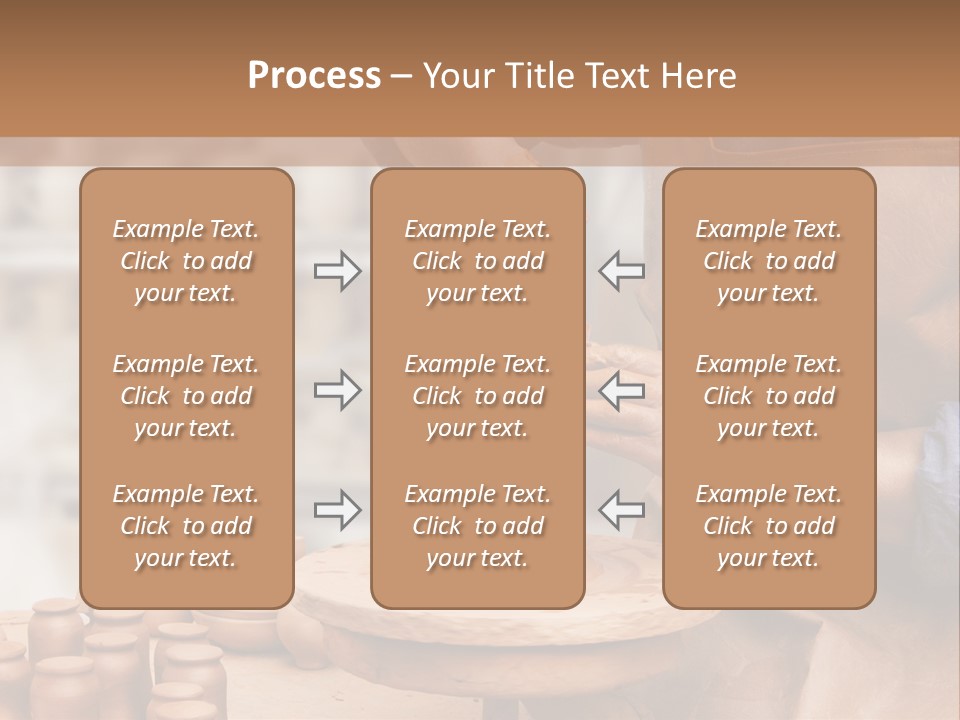 Process – Your Title Text Here

Example Text. Click to add your text.

Example Text. Click to add your text.

Example Text. Click to add your text.

Example Text. Click to add your text.

Example Text. Click to add your text.

Example Text. Click to add your text.

Example Text. Click to add your text.

Example Text. Click to add your text.

Example Text. Click to add your text.